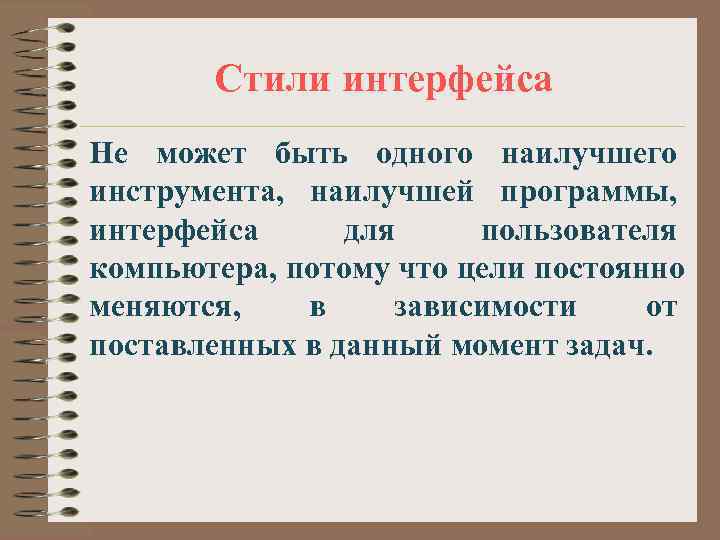 Стили интерфейса

Не может быть одного наилучшего инструмента, наилучшей программы, интерфейса для пользователя компьютера, потому что цели постоянно меняются, в зависимости от поставленных в данный момент задач.